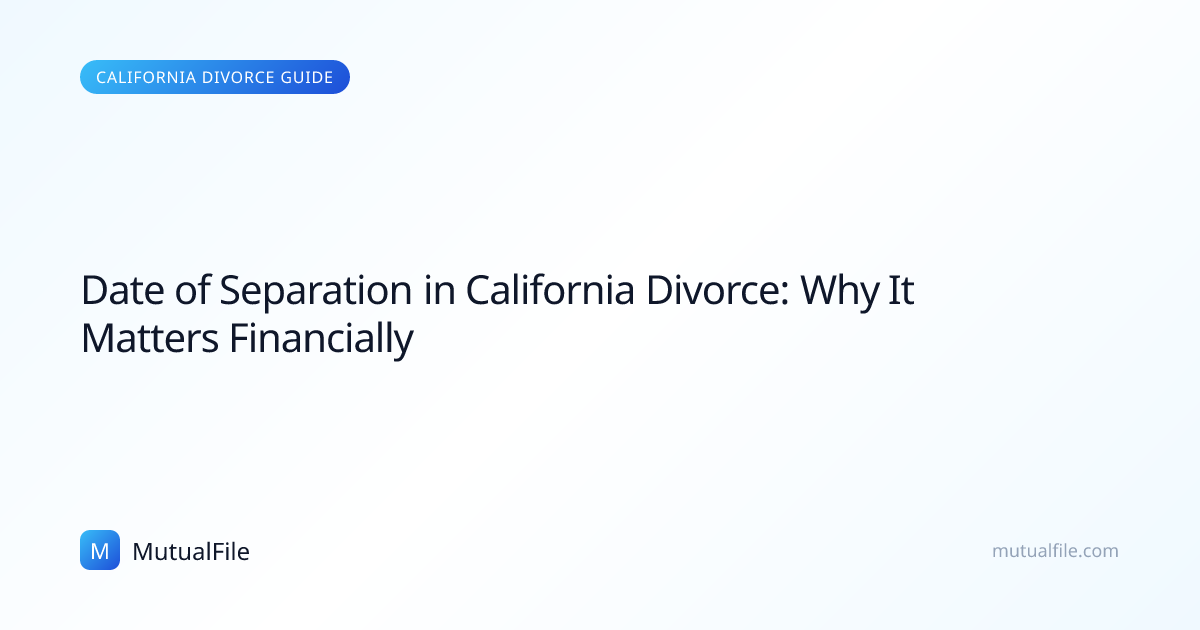 CALIFORNIA DIVORCE GUIDE

Date of Separation in California Divorce: Why It Matters Financially

M MutualFile

mutualfile.com